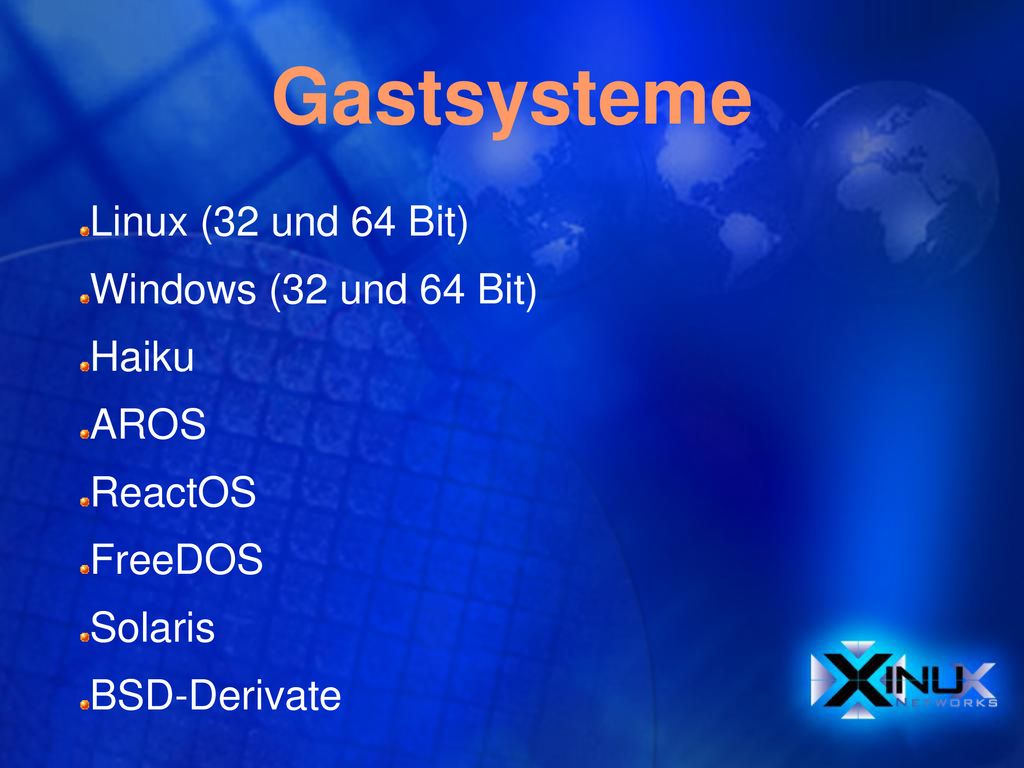 Gastsysteme

Linux (32 und 64 Bit)
Windows (32 und 64 Bit)
Haiku
AROS
ReactOS
FreeDOS
Solaris
BSD-Derivate

XINUX
NETWORKS